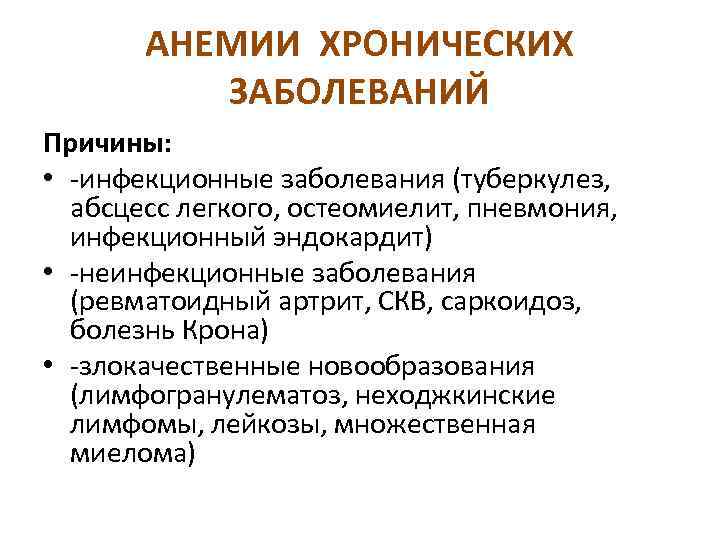 АНЕМИИ ХРОНИЧЕСКИХ ЗАБОЛЕВАНИЙ

Причины:

• -инфекционные заболевания (туберкулез, абсцесс легкого, остеомиелит, пневмония, инфекционный эндокардит)
• -неинфекционные заболевания (ревматоидный артрит, СКВ, саркоидоз, болезнь Крона)
• -злокачественные новообразования (лимфогранулематоз, неходжкинские лимфомы, лейкозы, множественная миелома)